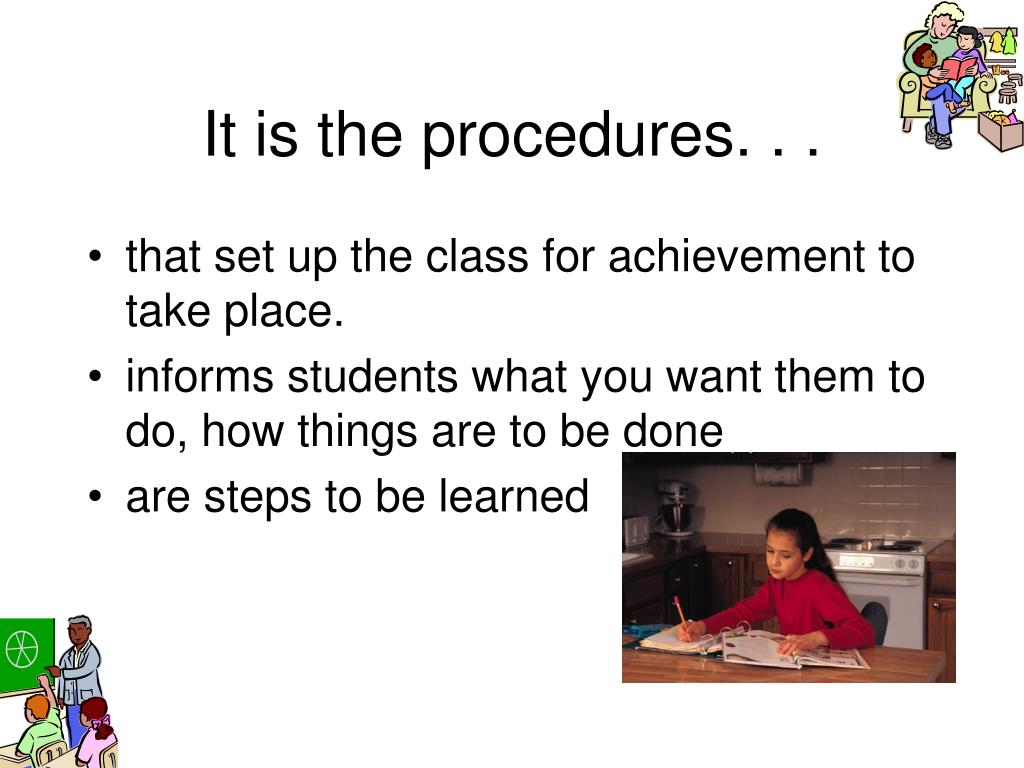 It is the procedures. . .

• that set up the class for achievement to take place.
• informs students what you want them to do, how things are to be done
• are steps to be learned